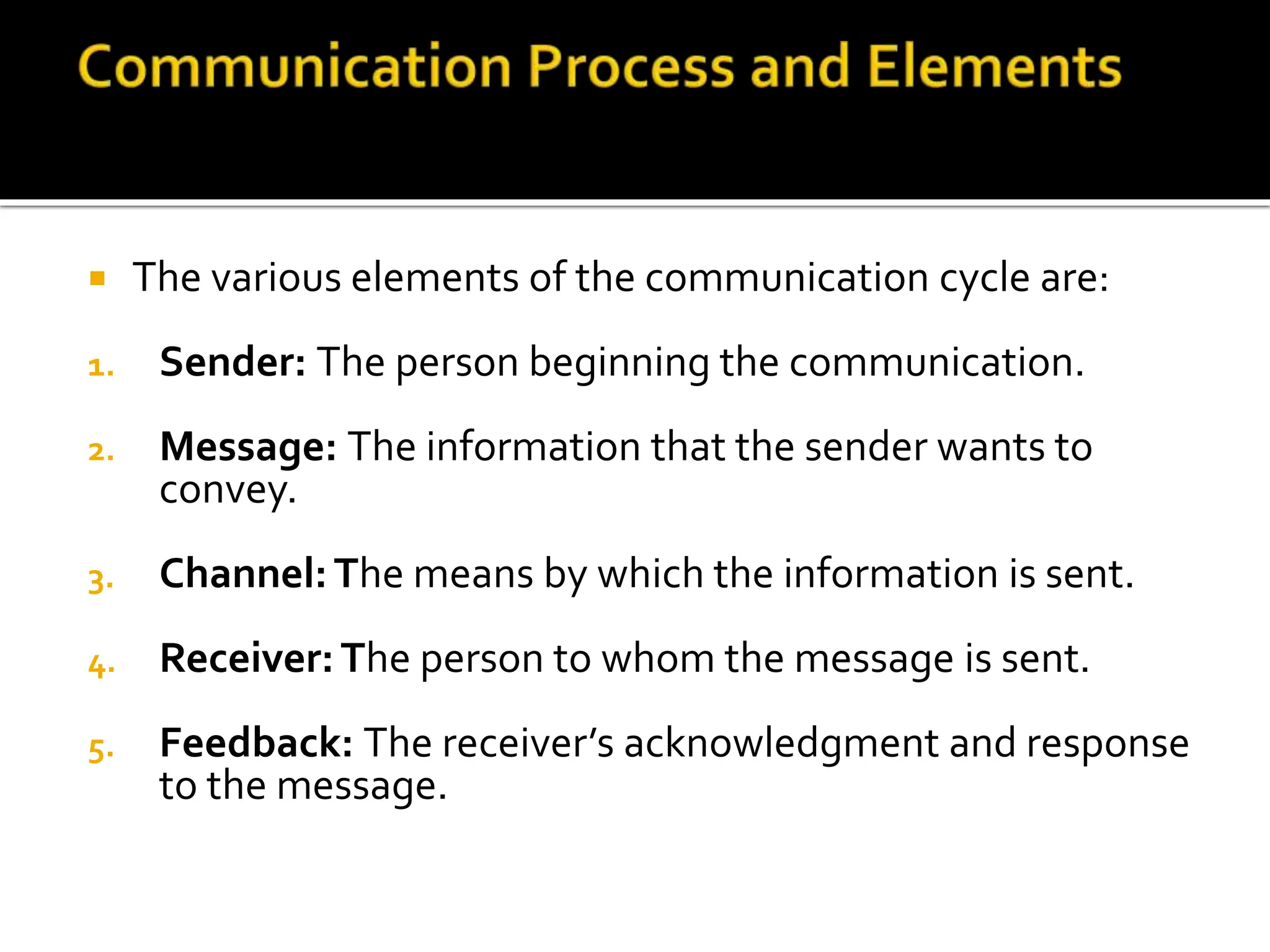 Communication Process and Elements

The various elements of the communication cycle are:

1. Sender: The person beginning the communication.

2. Message: The information that the sender wants to convey.

3. Channel: The means by which the information is sent.

4. Receiver: The person to whom the message is sent.

5. Feedback: The receiver's acknowledgment and response to the message.